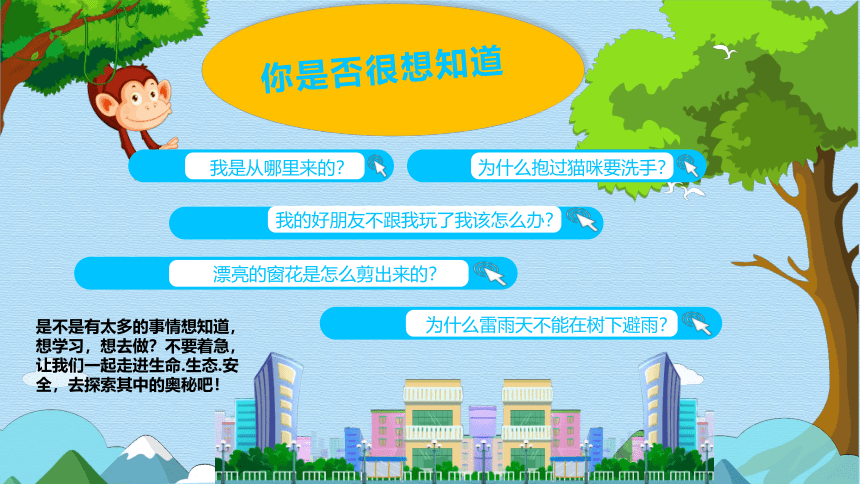 你是否很想知道

我是从哪里来的？

为什么抱过猫咪要洗手？

我的好朋友不跟我玩了我该怎么办？

漂亮的窗花是怎么剪出来的？

为什么雷雨天不能在树下避雨？

是不是有太多的事情想知道，想学习，想去做？不要着急，让我们一起走进生命.生态.安全，去探索其中的奥秘吧！